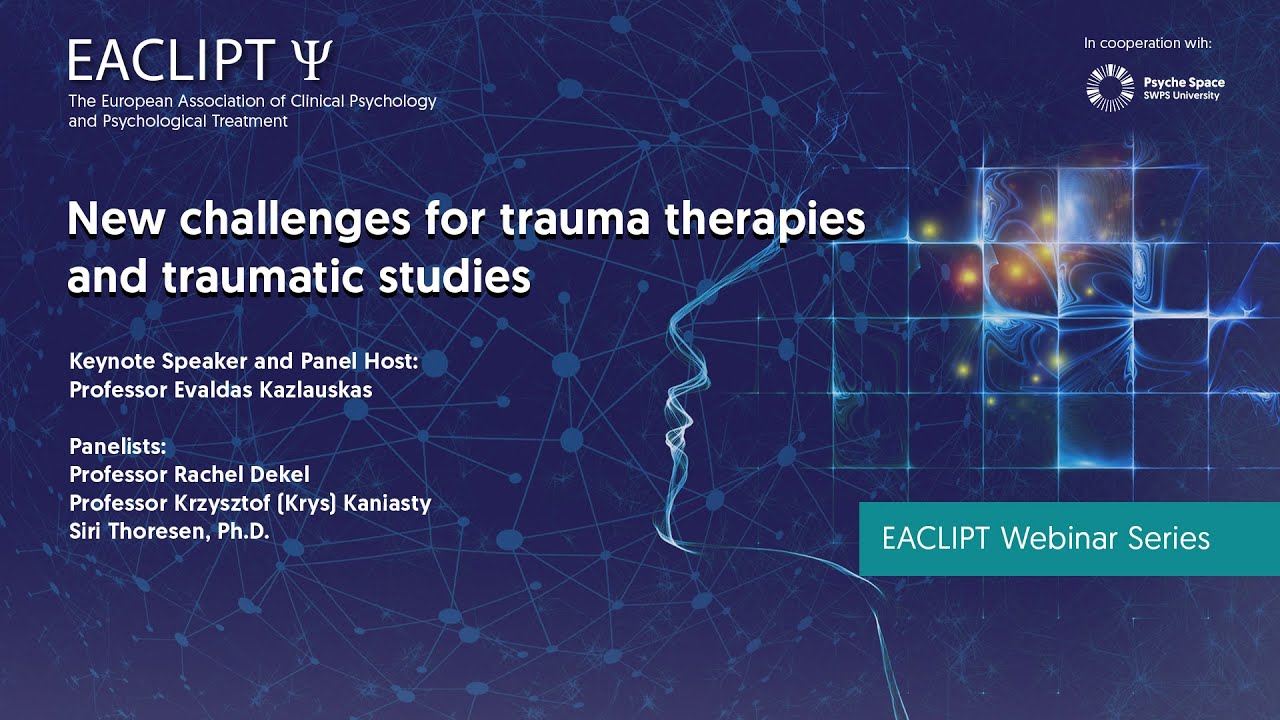 EACLIPT Ψ
The European Association of Clinical Psychology and Psychological Treatment

In cooperation wih:
Psyche Space
SWPS University

New challenges for trauma therapies and traumatic studies

Keynote Speaker and Panel Host:
Professor Evaldas Kazlauskas

Panelists:
Professor Rachel Dekel
Professor Krzysztof (Krys) Kaniasty
Siri Thoresen, Ph.D.

EACLIPT Webinar Series